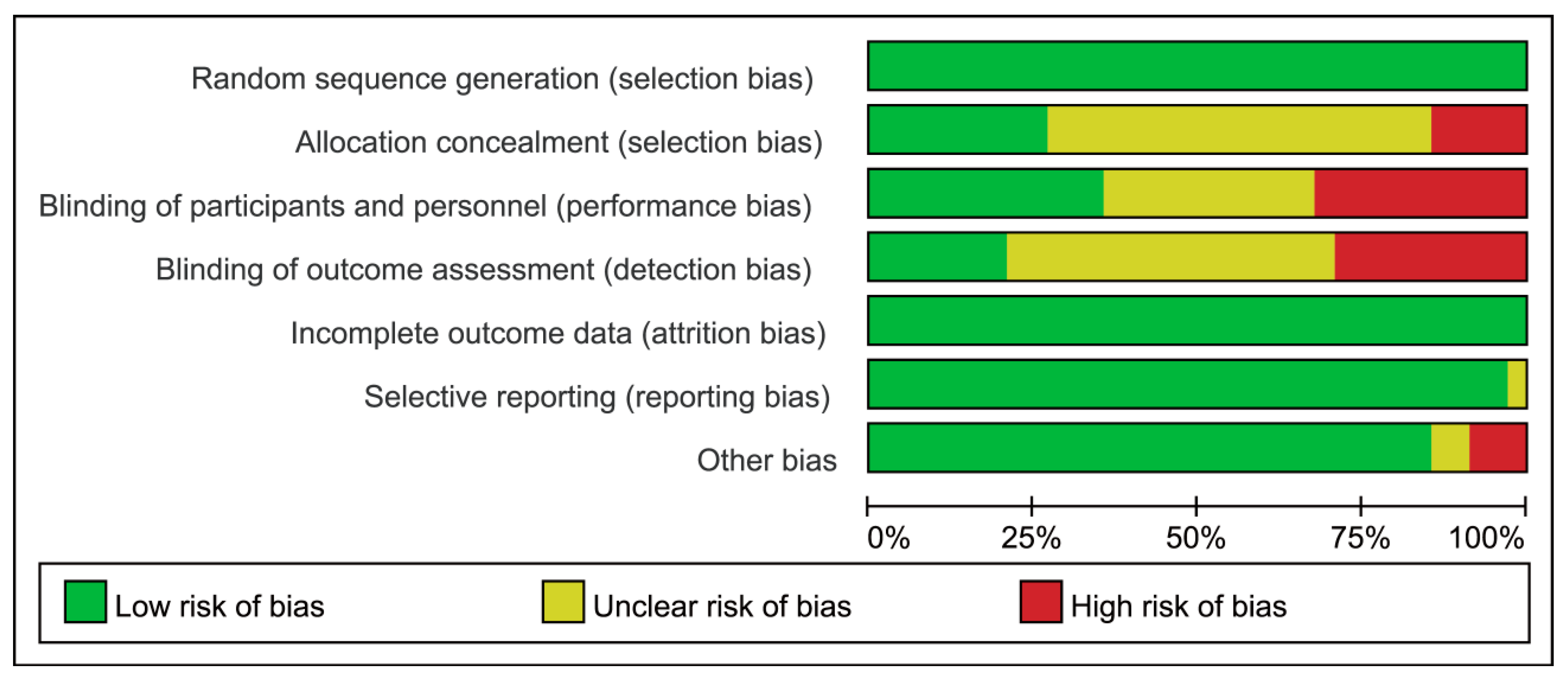 Random sequence generation (selection bias)

Allocation concealment (selection bias)

Blinding of participants and personnel (performance bias)

Blinding of outcome assessment (detection bias)

Incomplete outcome data (attrition bias)

Selective reporting (reporting bias)

Other bias

0% 25% 50% 75% 100%

Low risk of bias Unclear risk of bias High risk of bias